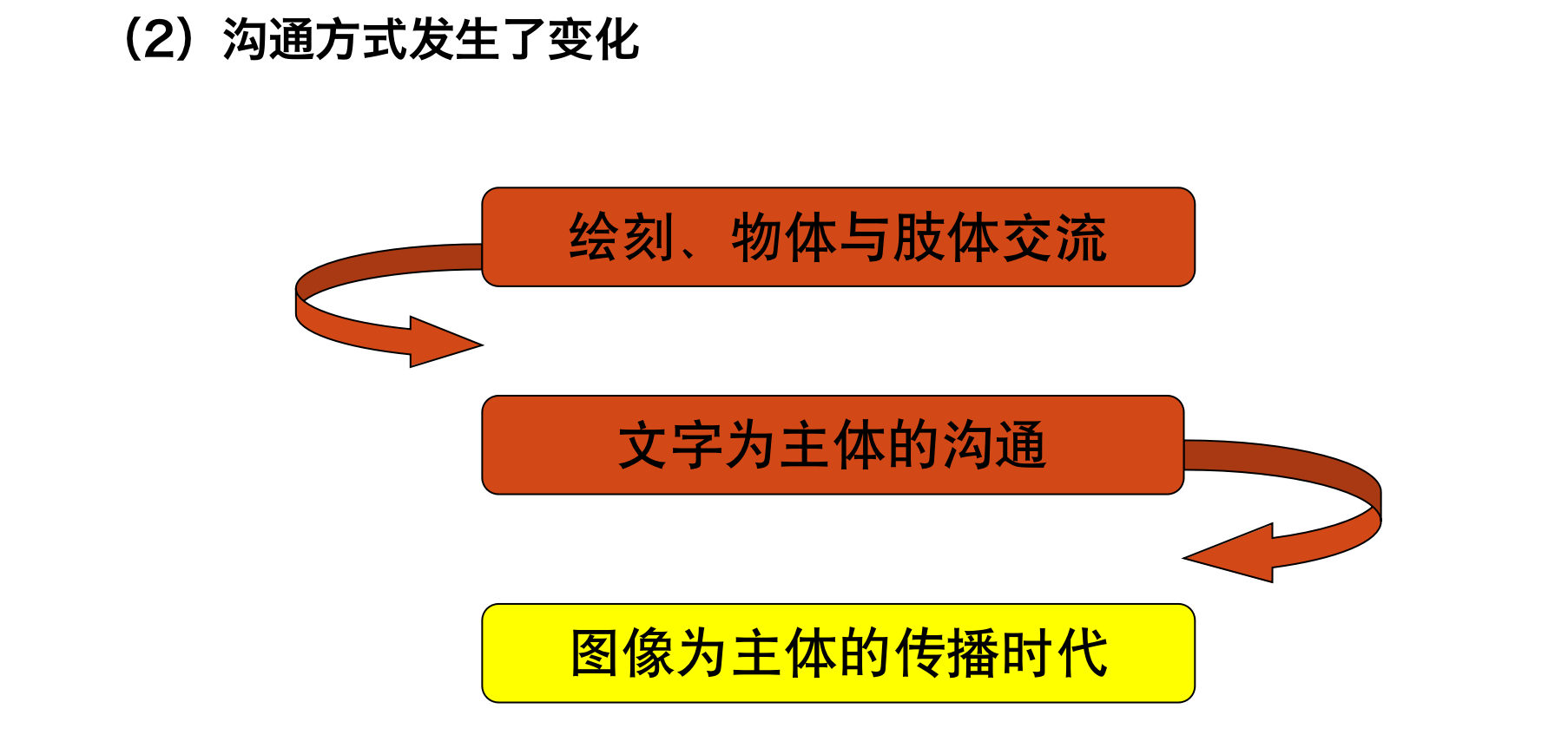 （2）沟通方式发生了变化

绘刻、物体与肢体交流

文字为主体的沟通

图像为主体的传播时代